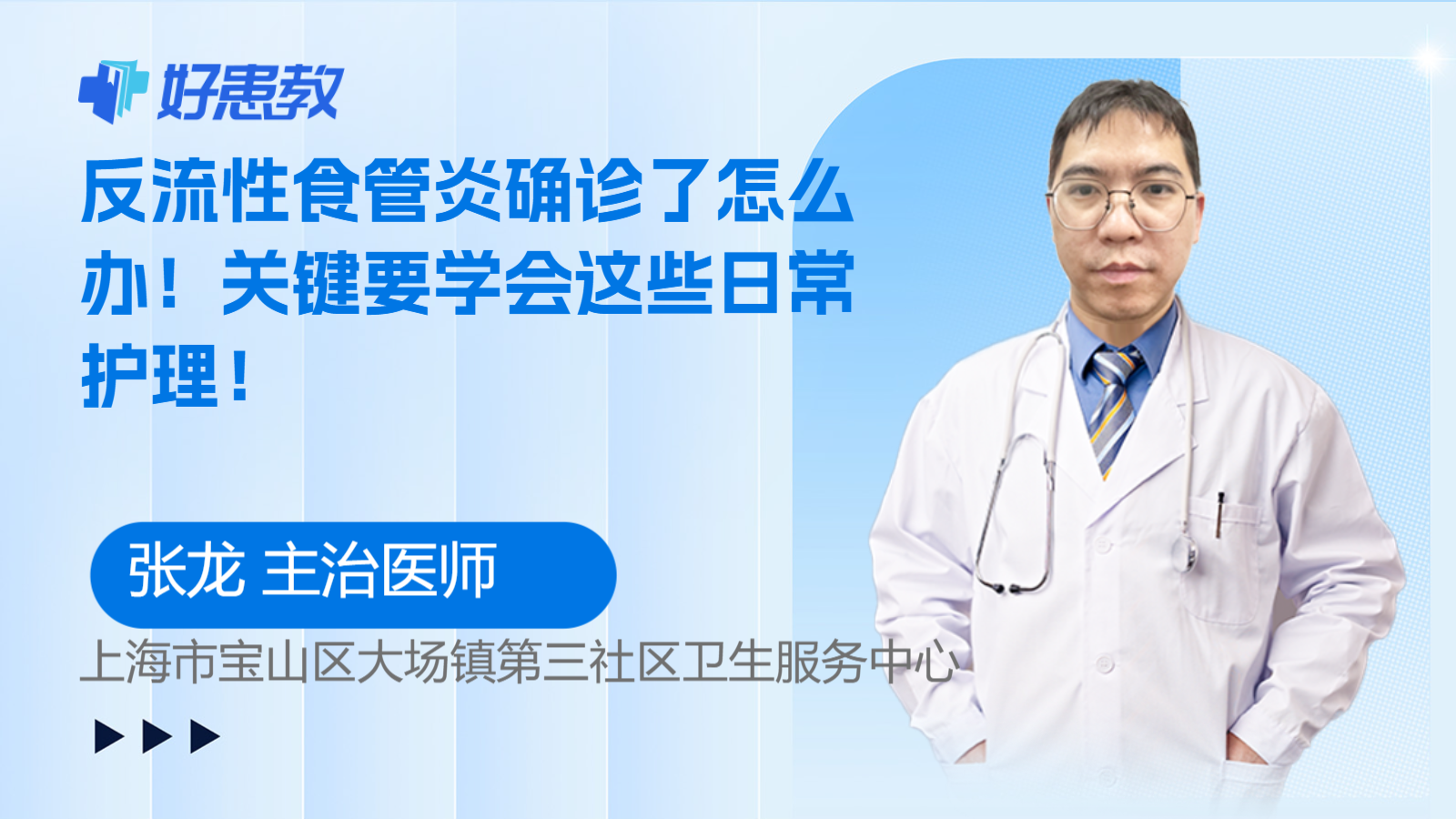 好患教

反流性食管炎确诊了怎么办！关键要学会这些日常护理！

张龙 主治医师

上海市宝山区大场镇第三社区卫生服务中心